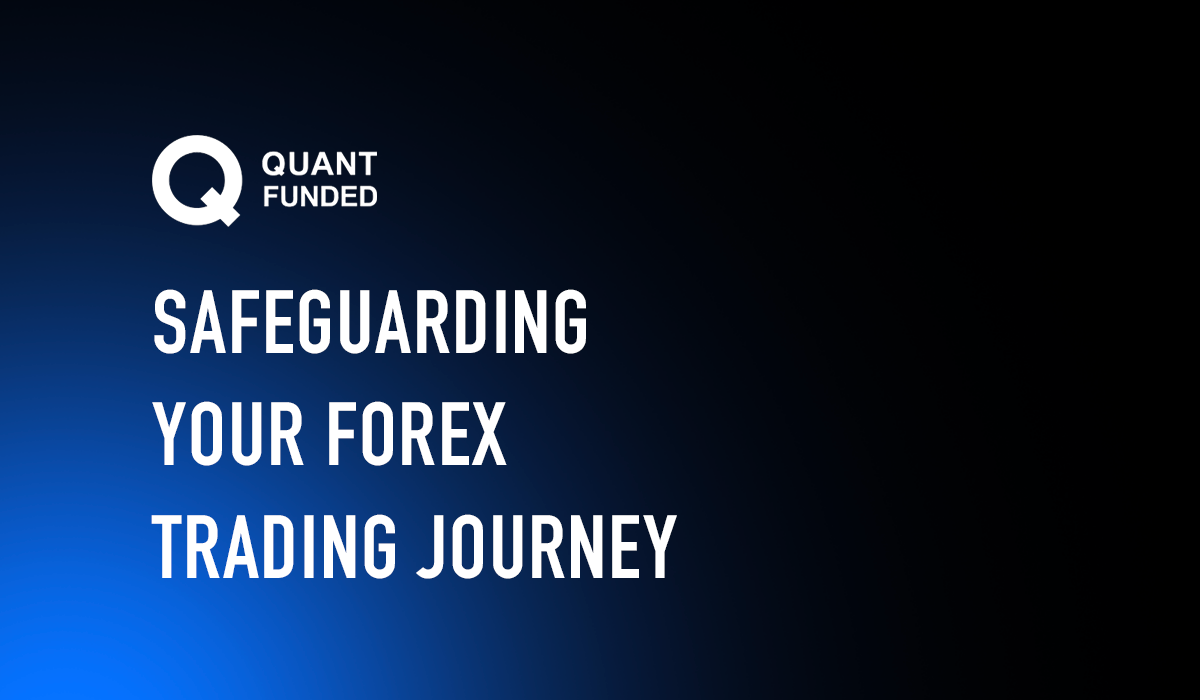 QUANT
FUNDED

SAFEGUARDING YOUR FOREX TRADING JOURNEY